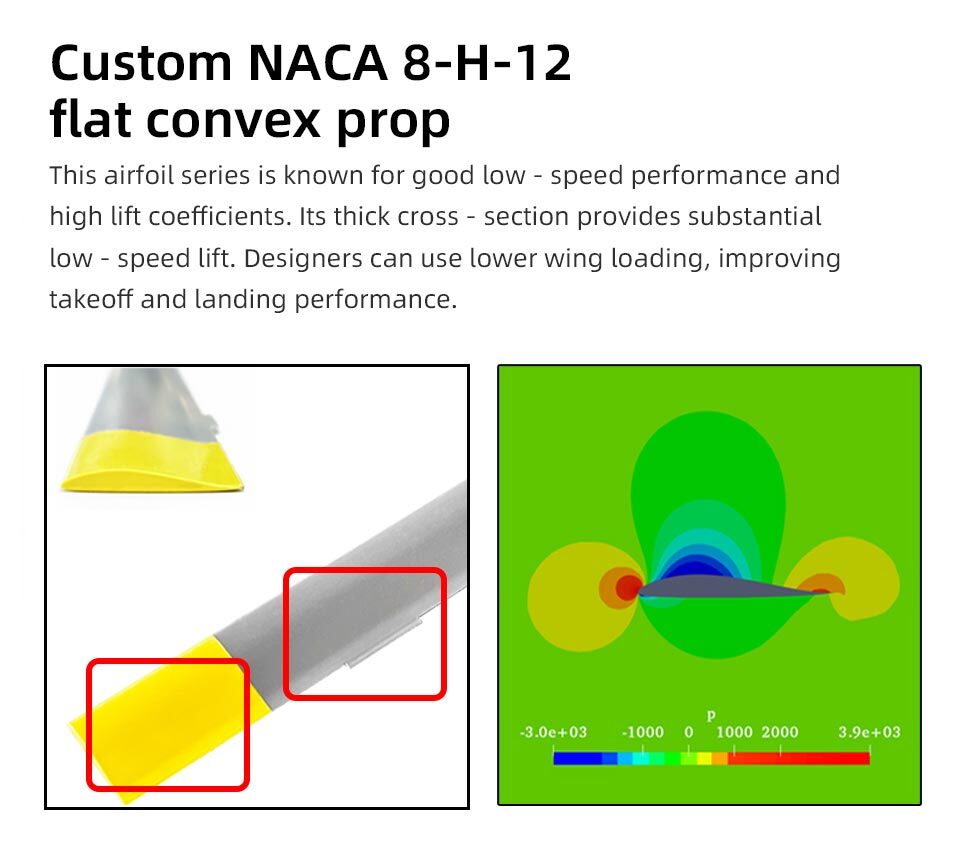 Custom NACA 8-H-12 flat convex prop

This airfoil series is known for good low - speed performance and high lift coefficients. Its thick cross - section provides substantial low - speed lift. Designers can use lower wing loading, improving takeoff and landing performance.

p
-3.0e+03 -1000 0 1000 2000 3.9e+03